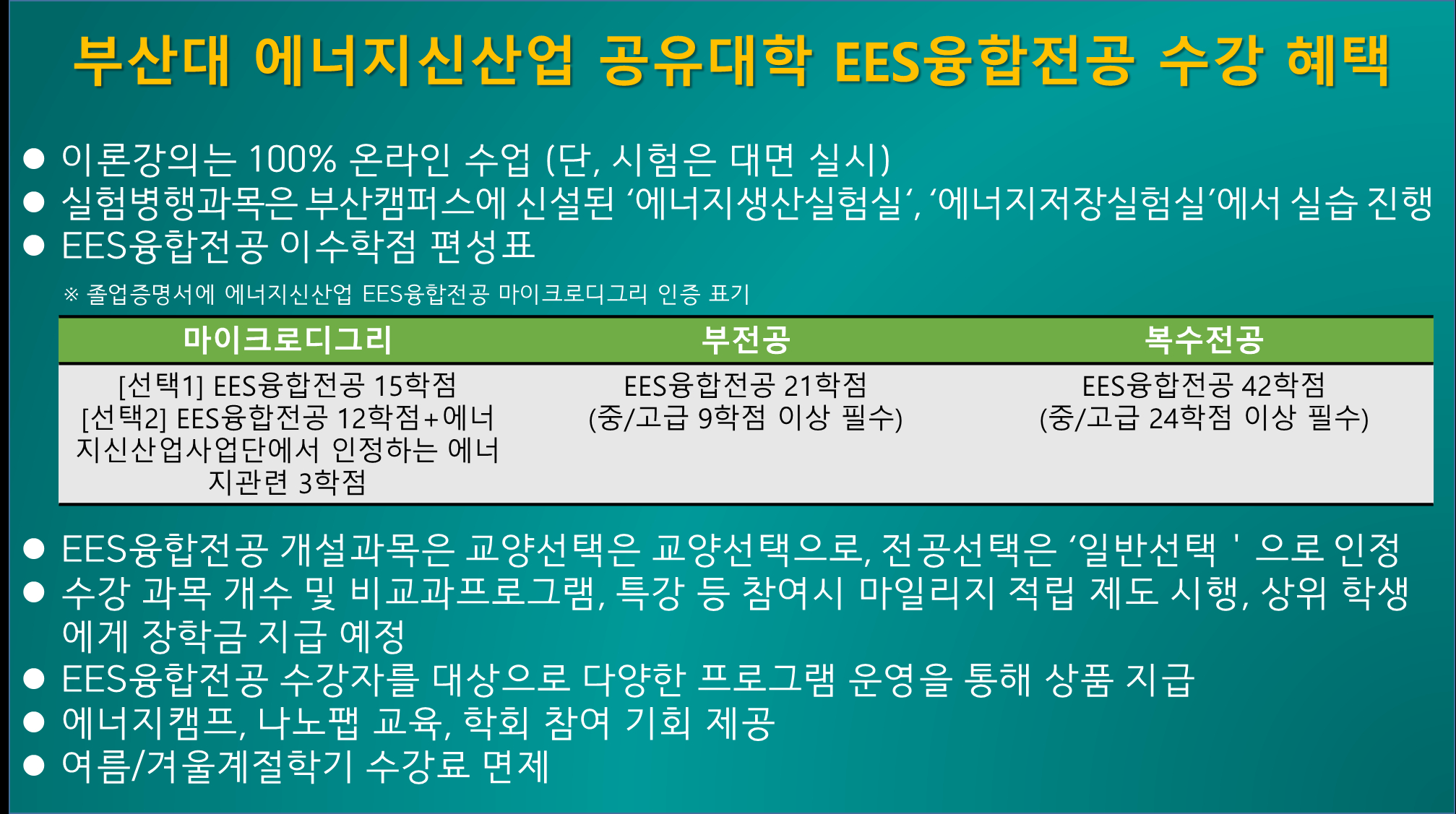 부산대 에너지신산업 공유대학 EES융합전공 수강 혜택

● 이론강의는 100% 온라인 수업 (단, 시험은 대면 실시)
● 실험병행과목은 부산캠퍼스에 신설된 ‘에너지생산실험실’, ‘에너지저장실험실’에서 실습 진행
● EES융합전공 이수학점 편성표

※ 졸업증명서에 에너지신산업 EES융합전공 마이크로디그리 인증 표기

| 마이크로디그리 | 부전공 | 복수전공 |
|---|---|---|
| [선택1] EES융합전공 15학점 [선택2] EES융합전공 12학점+에너지신산업사업단에서 인정하는 에너지관련 3학점 | EES융합전공 21학점 (중/고급 9학점 이상 필수) | EES융합전공 42학점 (중/고급 24학점 이상 필수) |

● EES융합전공 개설과목은 교양선택은 교양선택으로, 전공선택은 ‘일반선택 ' 으로 인정
● 수강 과목 개수 및 비교과프로그램, 특강 등 참여시 마일리지 적립 제도 시행, 상위 학생에게 장학금 지급 예정
● EES융합전공 수강자를 대상으로 다양한 프로그램 운영을 통해 상품 지급
● 에너지캠프, 나노팹 교육, 학회 참여 기회 제공
● 여름/겨울계절학기 수강료 면제